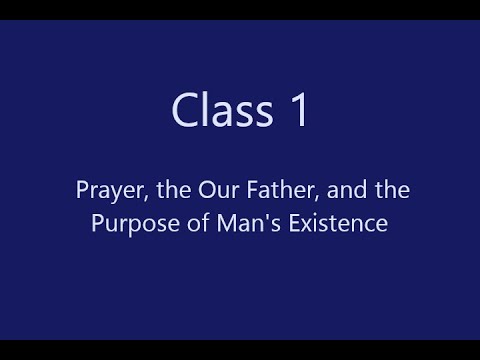 Class 1

Prayer, the Our Father, and the Purpose of Man's Existence